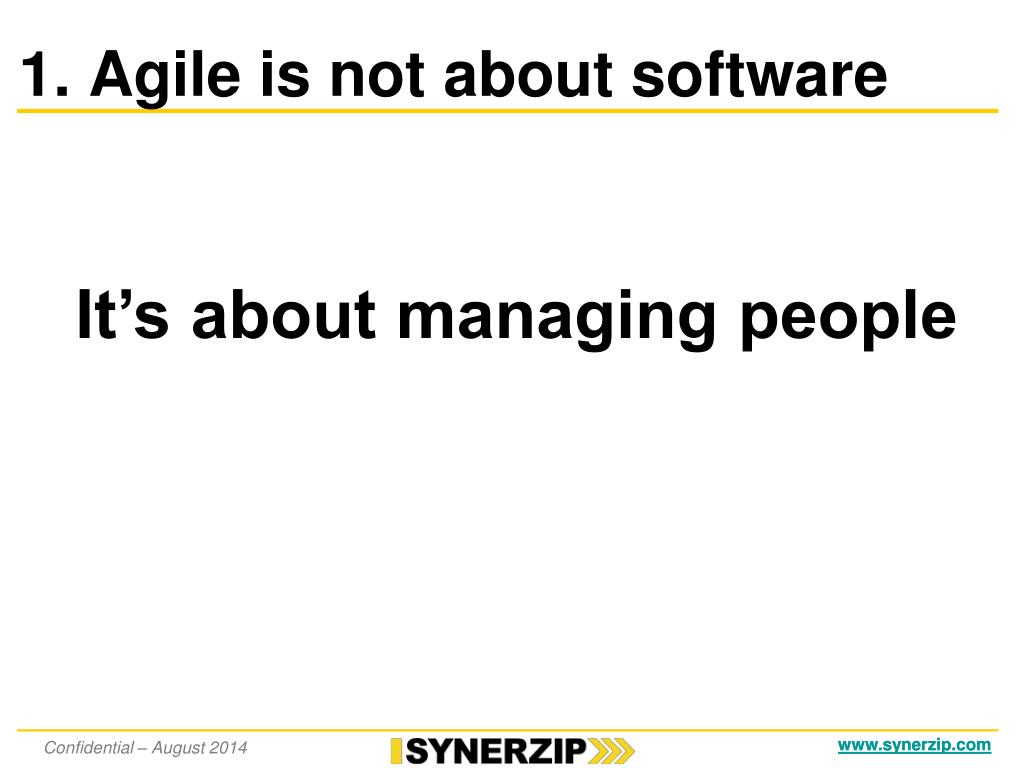 1. Agile is not about software

It’s about managing people

Confidential – August 2014

SYNERZIP

www.synerzip.com